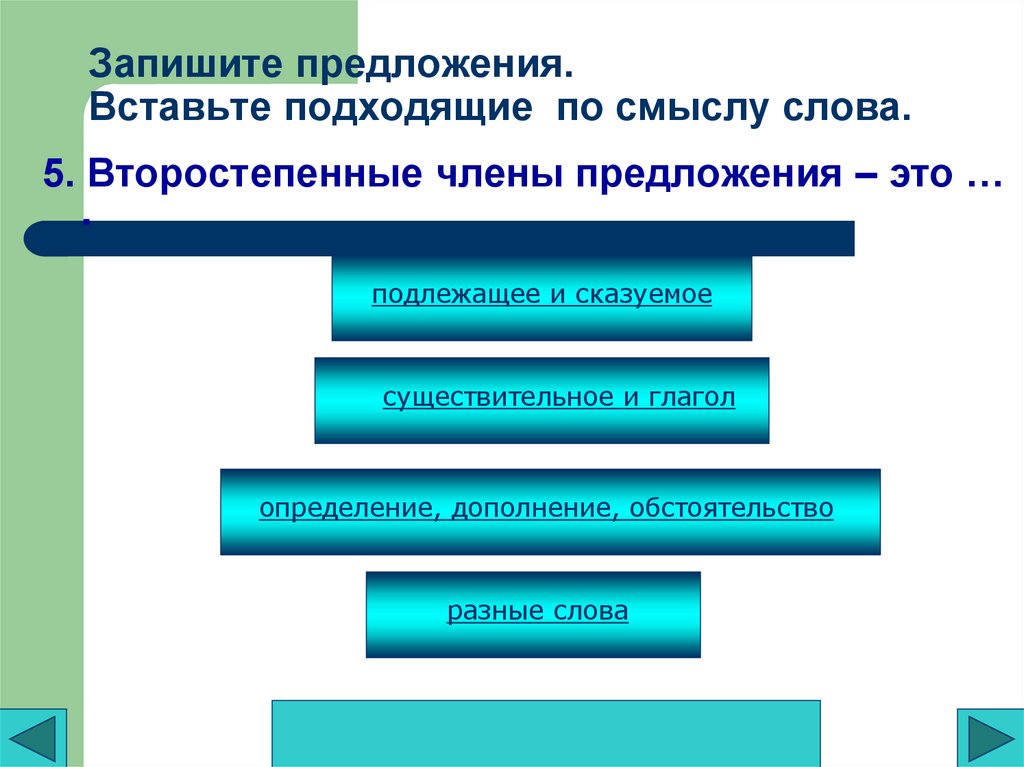 Запишите предложения.
Вставьте подходящие по смыслу слова.

5. Второстепенные члены предложения – это … .

подлежащее и сказуемое

существительное и глагол

определение, дополнение, обстоятельство

разные слова